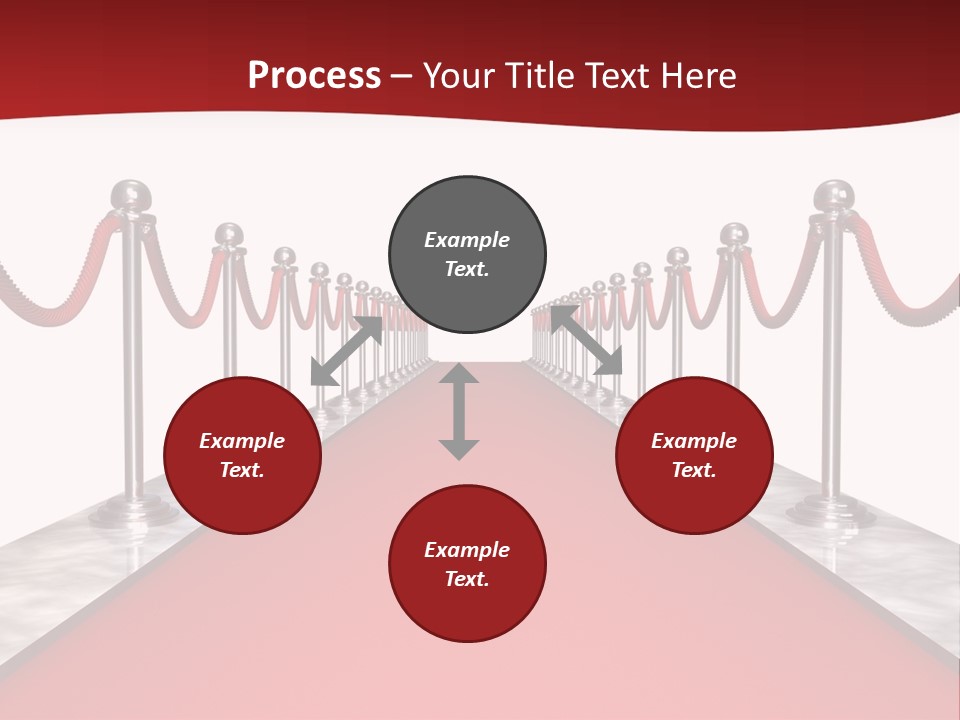 Process – Your Title Text Here

Example Text.

Example Text.

Example Text.

Example Text.